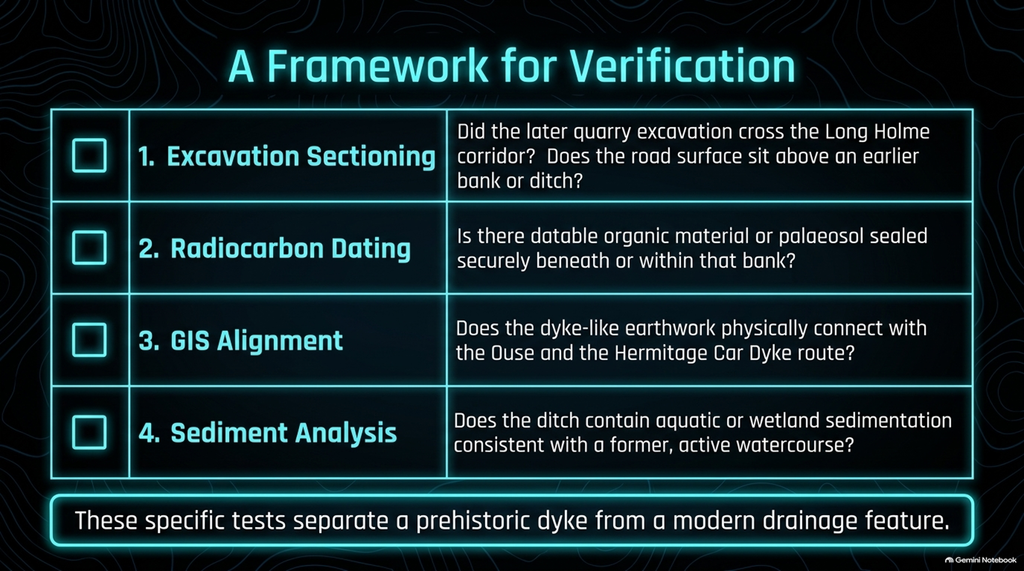 A Framework for Verification

| | | |
|---|---|---|
| ☐ | 1. Excavation Sectioning | Did the later quarry excavation cross the Long Holme corridor? Does the road surface sit above an earlier bank or ditch? |
| ☐ | 2. Radiocarbon Dating | Is there datable organic material or palaeosol sealed securely beneath or within that bank? |
| ☐ | 3. GIS Alignment | Does the dyke-like earthwork physically connect with the Ouse and the Hermitage Car Dyke route? |
| ☐ | 4. Sediment Analysis | Does the ditch contain aquatic or wetland sedimentation consistent with a former, active watercourse? |

These specific tests separate a prehistoric dyke from a modern drainage feature.

Gemini Notebook